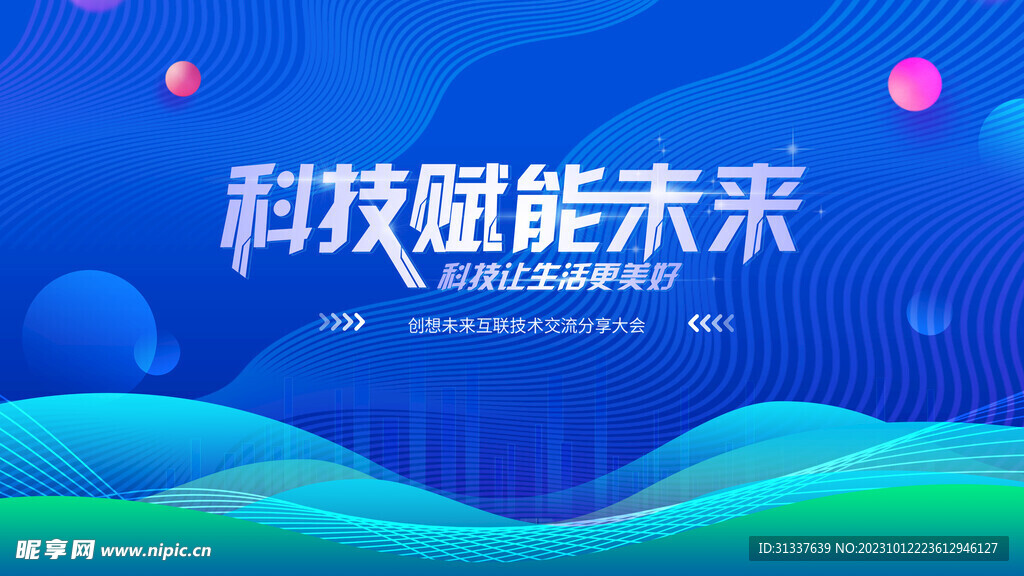 科技赋能未来

科技让生活更美好

创想未来互联技术交流分享大会

昵享网 www.nipic.cn

ID:31337639 NO:20231012223612946127